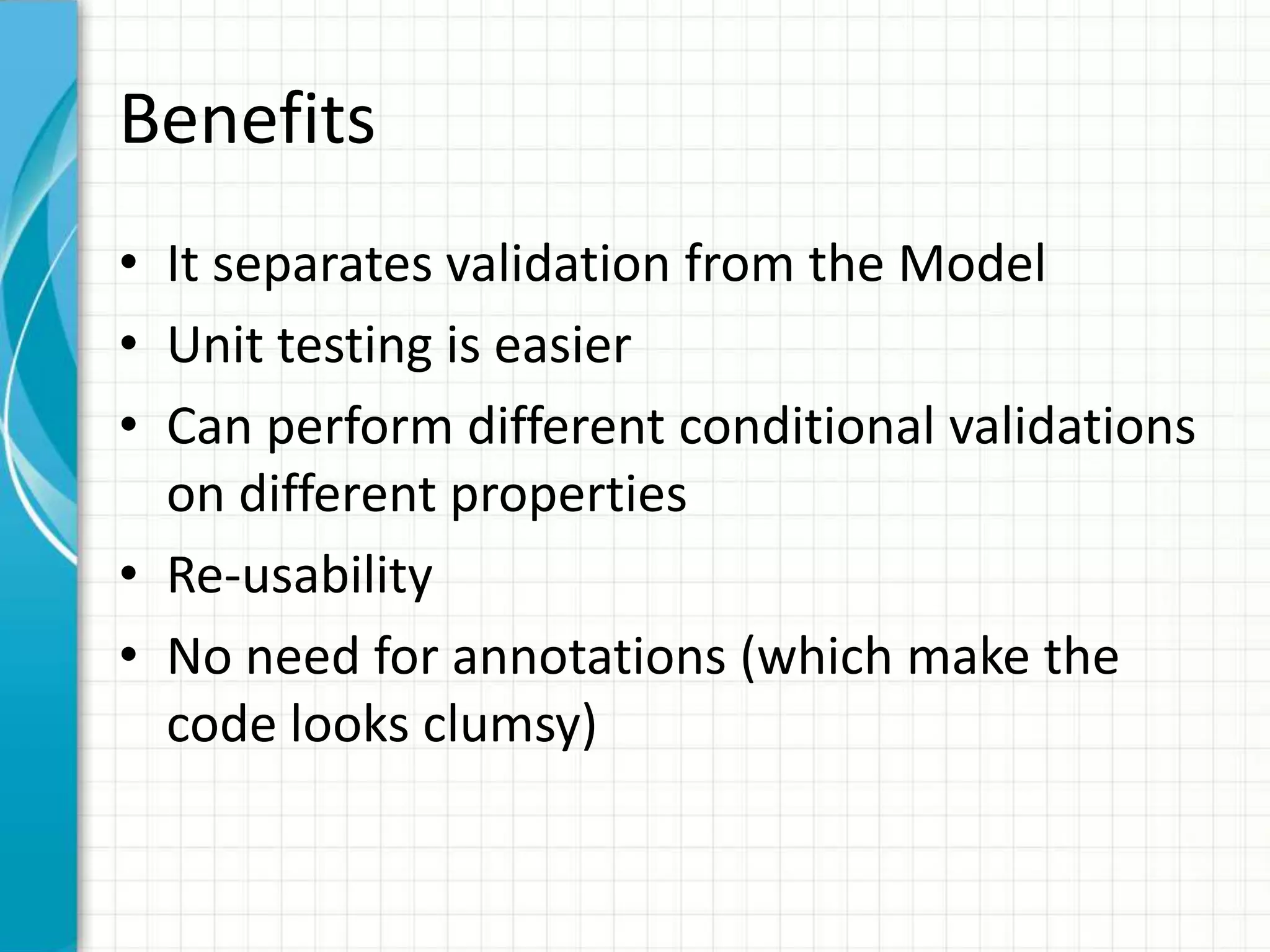 Benefits

• It separates validation from the Model
• Unit testing is easier
• Can perform different conditional validations on different properties
• Re-usability
• No need for annotations (which make the code looks clumsy)